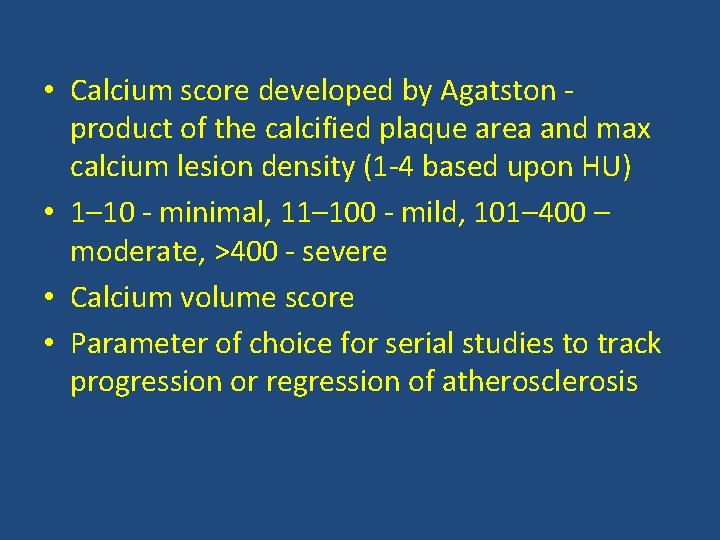 • Calcium score developed by Agatston - product of the calcified plaque area and max calcium lesion density (1-4 based upon HU)
• 1–10 - minimal, 11–100 - mild, 101–400 – moderate, >400 - severe
• Calcium volume score
• Parameter of choice for serial studies to track progression or regression of atherosclerosis